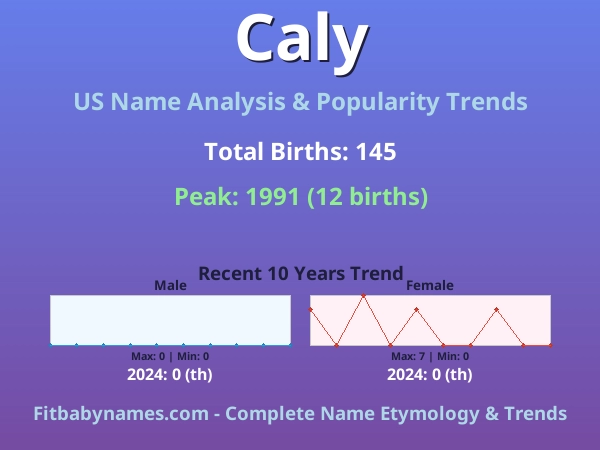 Caly

US Name Analysis & Popularity Trends

Total Births: 145

Peak: 1991 (12 births)

Recent 10 Years Trend

Male

Max: 0 | Min: 0

2024: 0 (th)

Female

Max: 7 | Min: 0

2024: 0 (th)

Fitbabynames.com - Complete Name Etymology & Trends